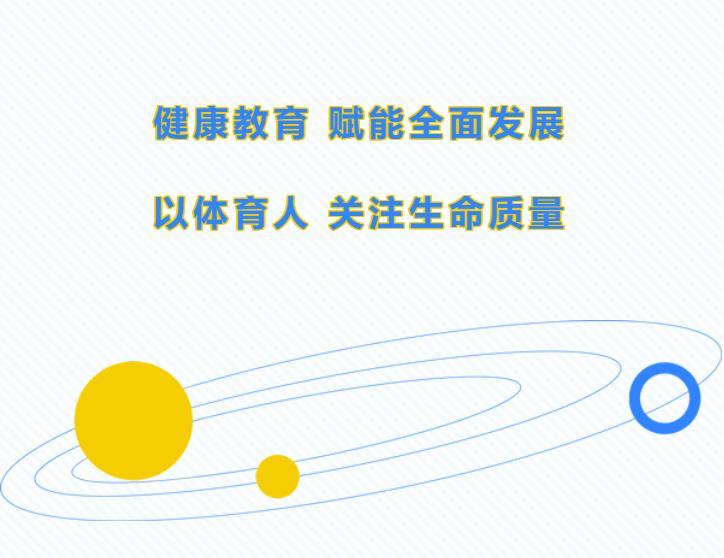 健康教育 赋能全面发展

以体育人 关注生命质量